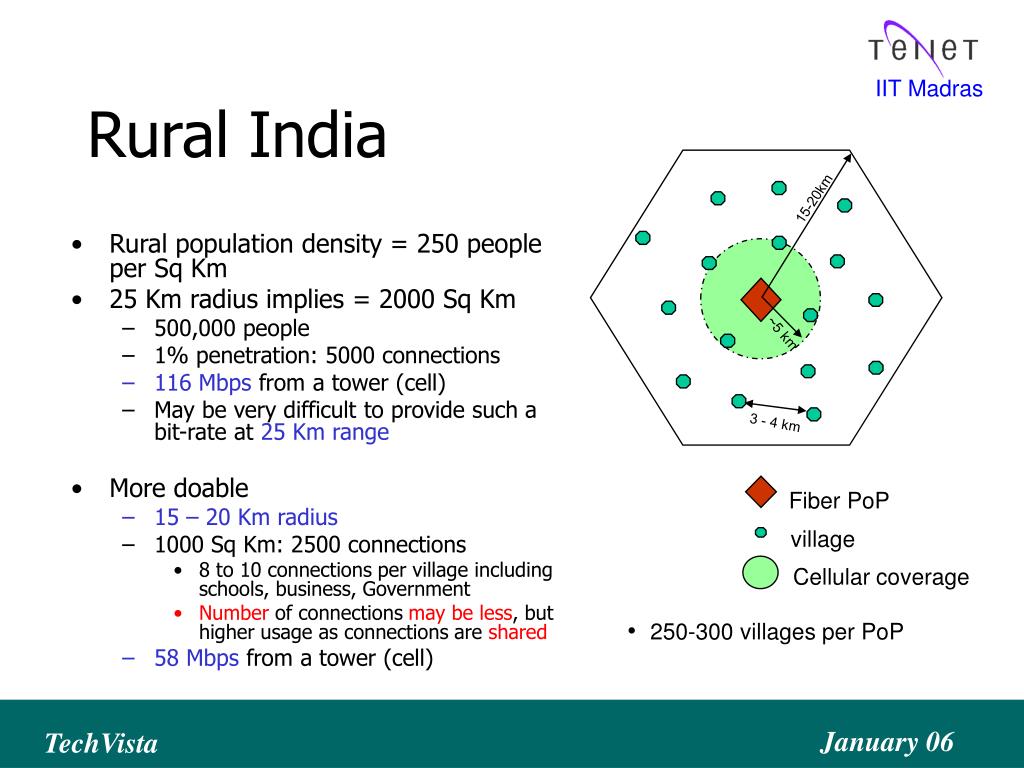 TeNeT
IIT Madras

Rural India

• Rural population density = 250 people per Sq Km
• 25 Km radius implies = 2000 Sq Km
– 500,000 people
– 1% penetration: 5000 connections
– 116 Mbps from a tower (cell)
– May be very difficult to provide such a bit-rate at 25 Km range

• More doable
– 15 – 20 Km radius
– 1000 Sq Km: 2500 connections
• 8 to 10 connections per village including schools, business, Government
• Number of connections may be less, but higher usage as connections are shared
– 58 Mbps from a tower (cell)

15-20km
~5 km
3 - 4 km

Fiber PoP
village
Cellular coverage

• 250-300 villages per PoP

TechVista
January 06